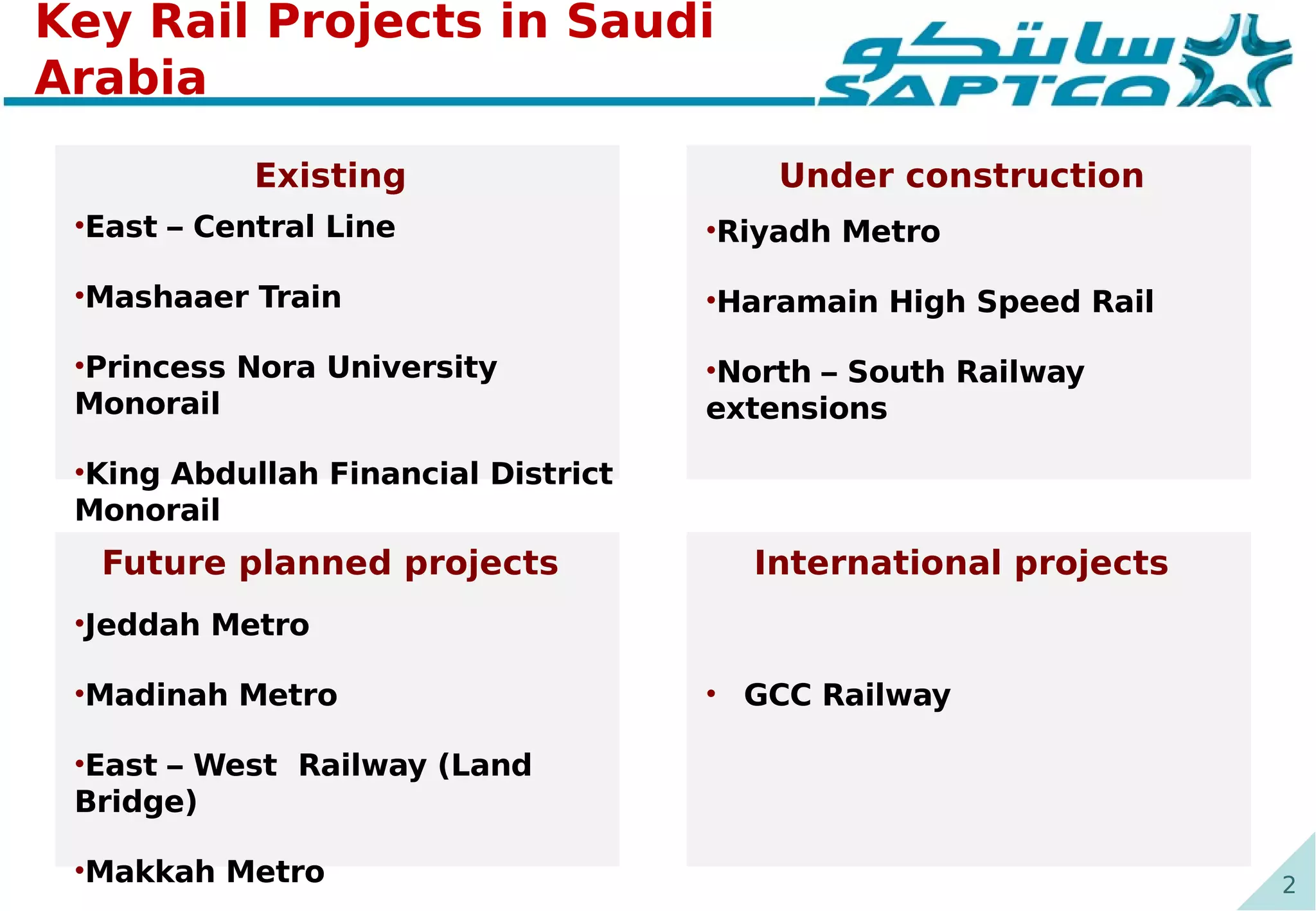 Key Rail Projects in Saudi Arabia

سابتكو
SAPTCO

Existing

•East – Central Line

•Mashaaer Train

•Princess Nora University Monorail

•King Abdullah Financial District Monorail

Under construction

•Riyadh Metro

•Haramain High Speed Rail

•North – South Railway extensions

Future planned projects

•Jeddah Metro

•Madinah Metro

•East – West Railway (Land Bridge)

•Makkah Metro

International projects

• GCC Railway

2